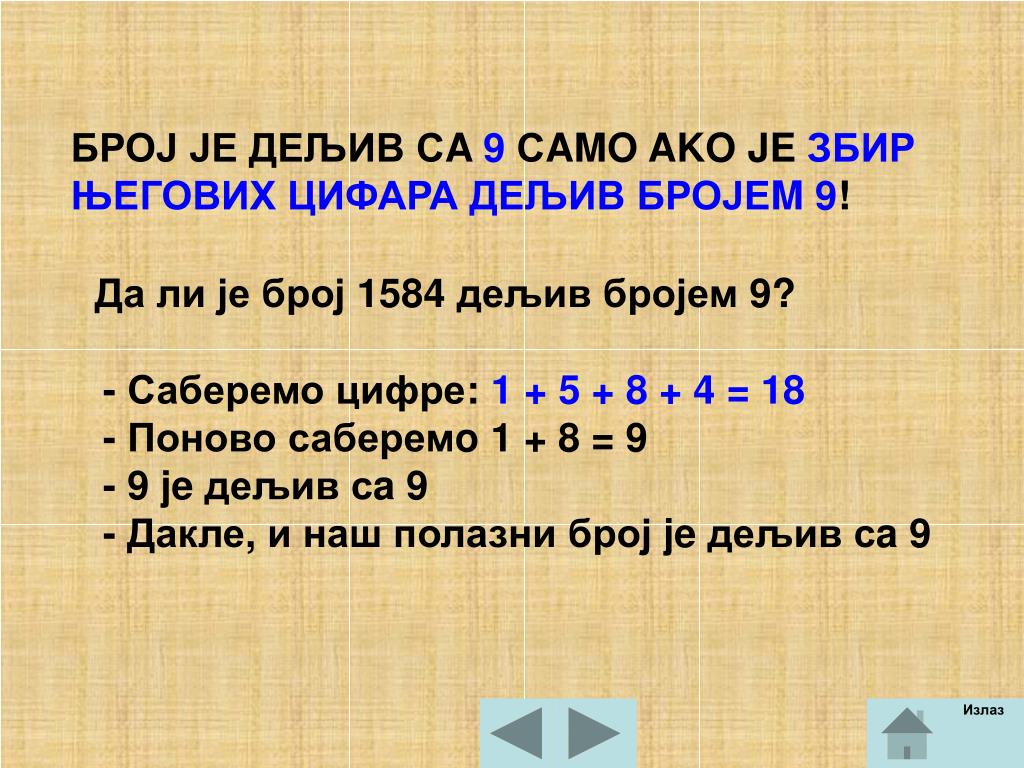 БРОЈ ЈЕ ДЕЉИВ СА 9 САМО АКО ЈЕ ЗБИР ЊЕГОВИХ ЦИФАРА ДЕЉИВ БРОЈЕМ 9!

Да ли је број 1584 дељив бројем 9?

- Саберемо цифре: $1 + 5 + 8 + 4 = 18$
- Поново саберемо $1 + 8 = 9$
- 9 је дељив са 9
- Дакле, и наш полазни број је дељив са 9

Излаз